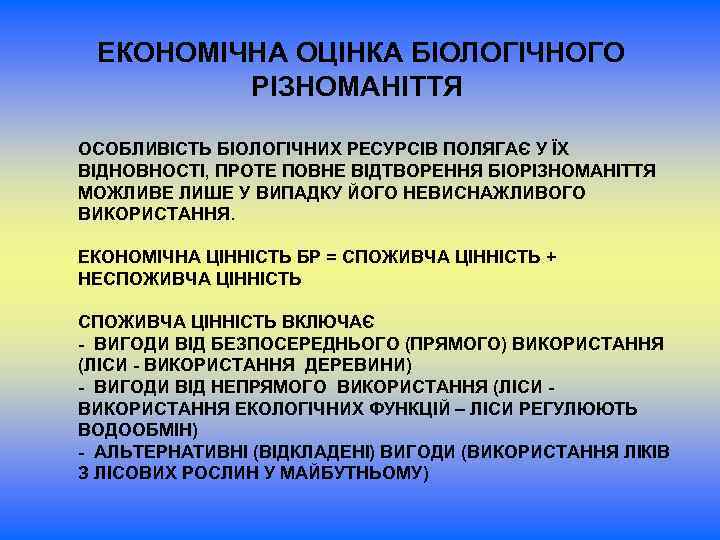 ЕКОНОМІЧНА ОЦІНКА БІОЛОГІЧНОГО РІЗНОМАНІТТЯ

ОСОБЛИВІСТЬ БІОЛОГІЧНИХ РЕСУРСІВ ПОЛЯГАЄ У ЇХ ВІДНОВНОСТІ, ПРОТЕ ПОВНЕ ВІДТВОРЕННЯ БІОРІЗНОМАНІТТЯ МОЖЛИВЕ ЛИШЕ У ВИПАДКУ ЙОГО НЕВИСНАЖЛИВОГО ВИКОРИСТАННЯ.

ЕКОНОМІЧНА ЦІННІСТЬ БР = СПОЖИВЧА ЦІННІСТЬ + НЕСПОЖИВЧА ЦІННІСТЬ

СПОЖИВЧА ЦІННІСТЬ ВКЛЮЧАЄ
- ВИГОДИ ВІД БЕЗПОСЕРЕДНЬОГО (ПРЯМОГО) ВИКОРИСТАННЯ (ЛІСИ - ВИКОРИСТАННЯ ДЕРЕВИНИ)
- ВИГОДИ ВІД НЕПРЯМОГО ВИКОРИСТАННЯ (ЛІСИ - ВИКОРИСТАННЯ ЕКОЛОГІЧНИХ ФУНКЦІЙ – ЛІСИ РЕГУЛЮЮТЬ ВОДООБМІН)
- АЛЬТЕРНАТИВНІ (ВІДКЛАДЕНІ) ВИГОДИ (ВИКОРИСТАННЯ ЛІКІВ З ЛІСОВИХ РОСЛИН У МАЙБУТНЬОМУ)